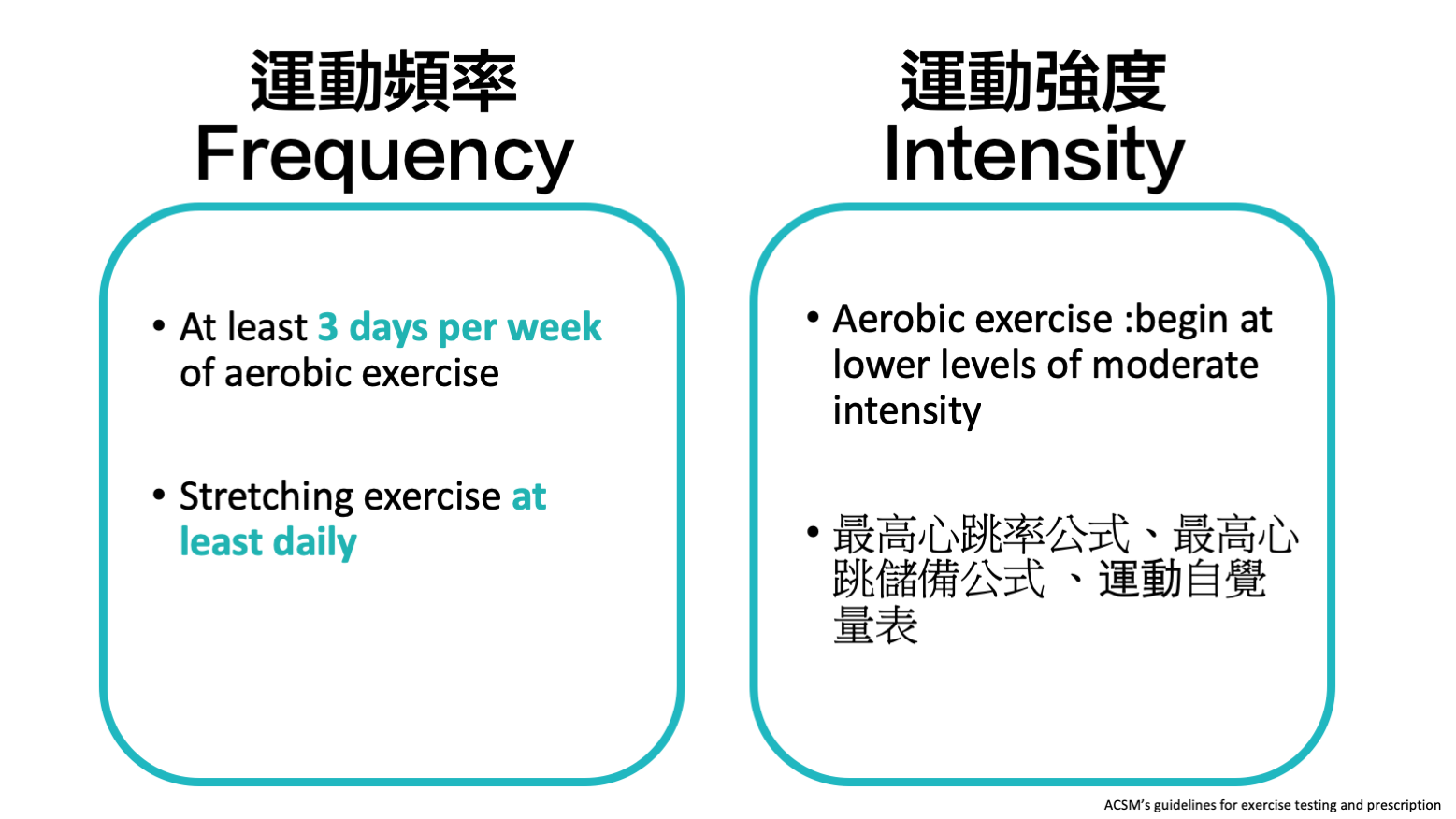 運動頻率
Frequency

• At least 3 days per week of aerobic exercise

• Stretching exercise at least daily

運動強度
Intensity

• Aerobic exercise :begin at lower levels of moderate intensity

• 最高心跳率公式、最高心跳儲備公式 、運動自覺量表

ACSM's guidelines for exercise testing and prescription